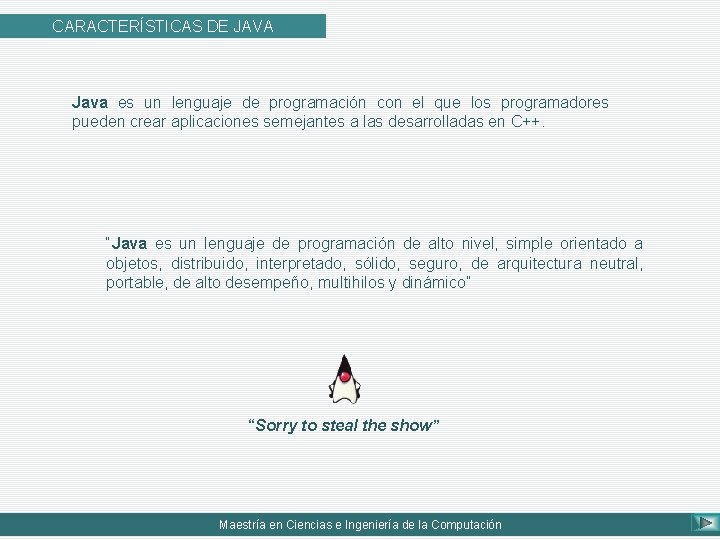 CARACTERÍSTICAS DE JAVA

Java es un lenguaje de programación con el que los programadores pueden crear aplicaciones semejantes a las desarrolladas en C++.

"Java es un lenguaje de programación de alto nivel, simple orientado a objetos, distribuido, interpretado, sólido, seguro, de arquitectura neutral, portable, de alto desempeño, multihilos y dinámico"

"Sorry to steal the show"

Maestría en Ciencias e Ingeniería de la Computación